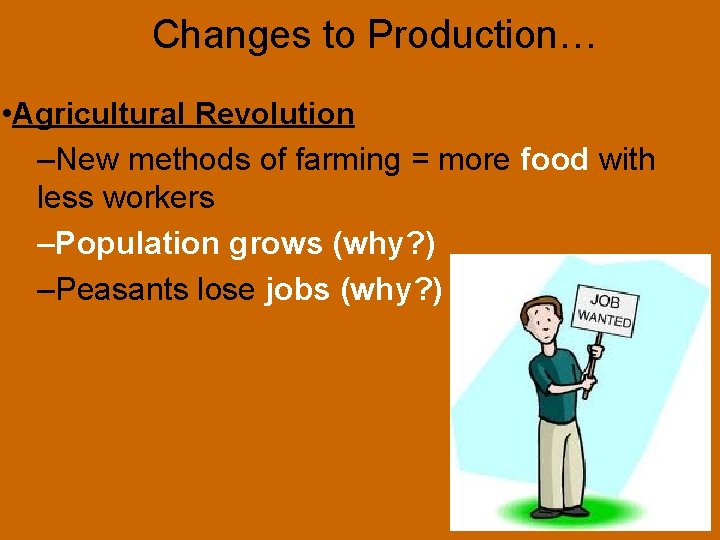 Changes to Production…

•Agricultural Revolution

–New methods of farming = more food with less workers

–Population grows (why?)

–Peasants lose jobs (why?)

JOB WANTED